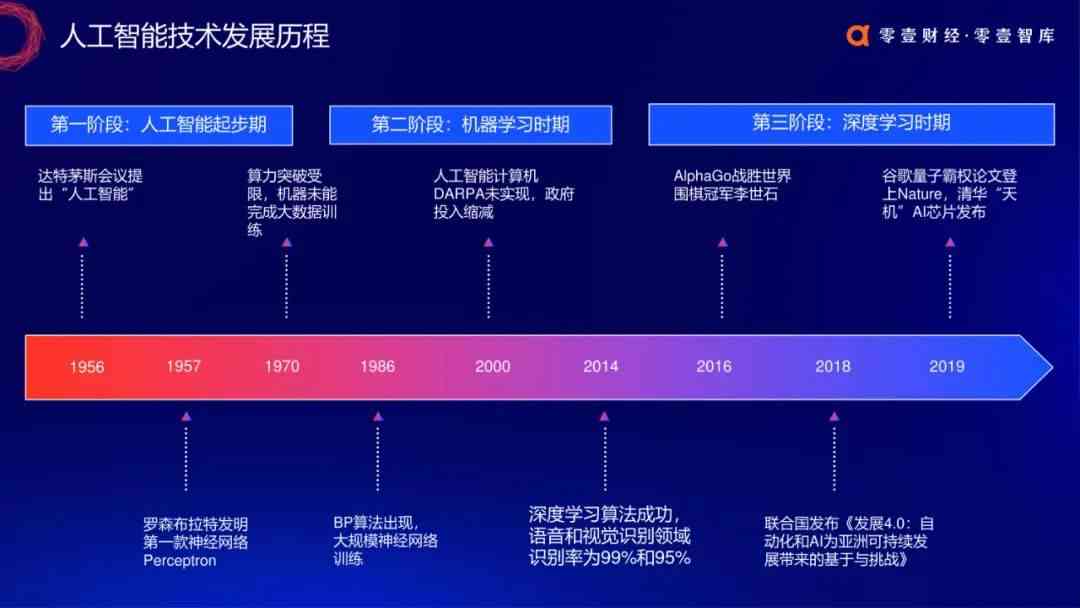 人工智能技术发展历程

零壹财经·零壹智库

第一阶段：人工智能起步期

第二阶段：机器学习时期

第三阶段：深度学习时期

达特茅斯会议提出“人工智能”

算力突破受限，机器未能完成大数据训练

人工智能计算机DARPA未实现，政府投入缩减

AlphaGo战胜世界围棋冠军李世石

谷歌量子霸权论文登上Nature，清华“天机”AI芯片发布

1956 1957 1970 1986 2000 2014 2016 2018 2019

罗森布拉特发明第一款神经网络Perceptron

BP算法出现，大规模神经网络训练

深度学习算法成功，语音和视觉识别领域识别率为99%和95%

联合国发布《发展4.0：自动化和AI为亚洲可持续发展带来的基于与挑战》